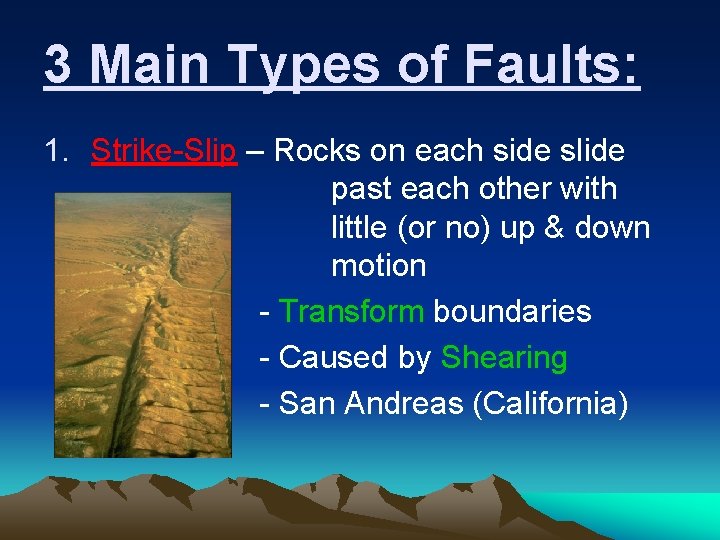 3 Main Types of Faults:

1. Strike-Slip – Rocks on each side slide past each other with little (or no) up & down motion

- Transform boundaries
- Caused by Shearing
- San Andreas (California)